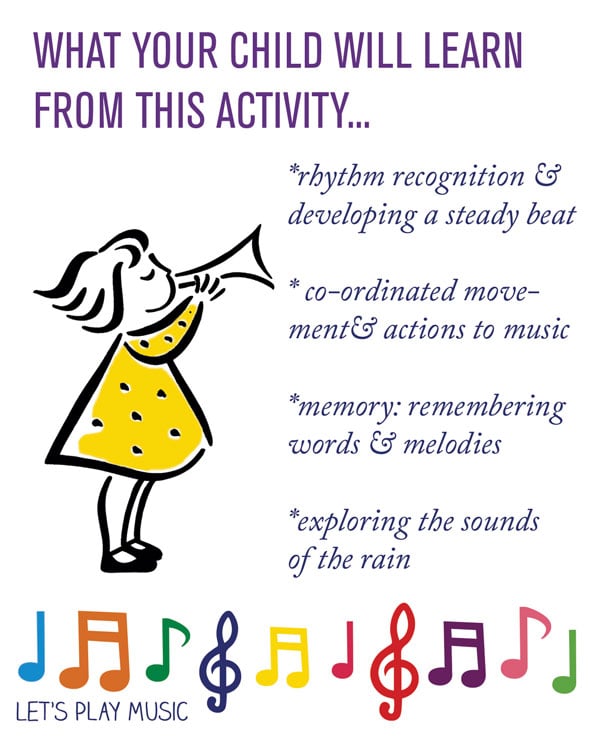 WHAT YOUR CHILD WILL LEARN FROM THIS ACTIVITY...

*rhythm recognition & developing a steady beat

* co-ordinated movement& actions to music

*memory: remembering words & melodies

*exploring the sounds of the rain

LET'S PLAY MUSIC